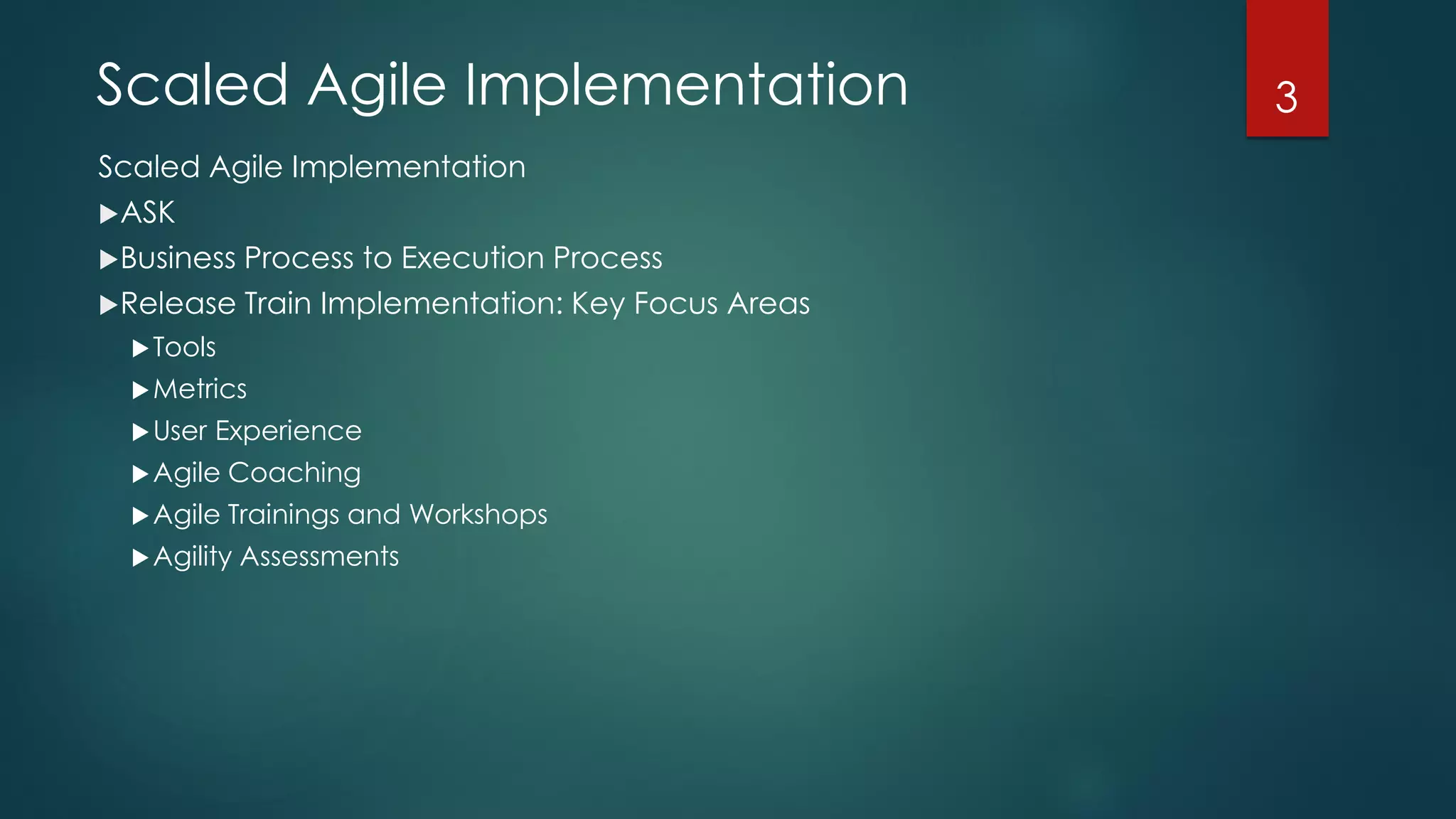 Scaled Agile Implementation

3

Scaled Agile Implementation

▶ASK

▶Business Process to Execution Process

▶Release Train Implementation: Key Focus Areas

▶Tools

▶Metrics

▶User Experience

▶Agile Coaching

▶Agile Trainings and Workshops

▶Agility Assessments